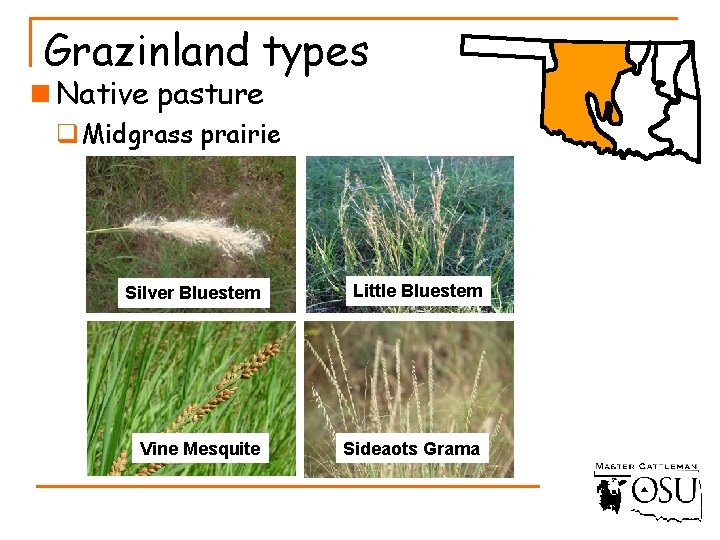 Grazinland types

Native pasture

Midgrass prairie

Silver Bluestem

Little Bluestem

Vine Mesquite

Sideaots Grama

MASTER CATTLEMAN

OSU